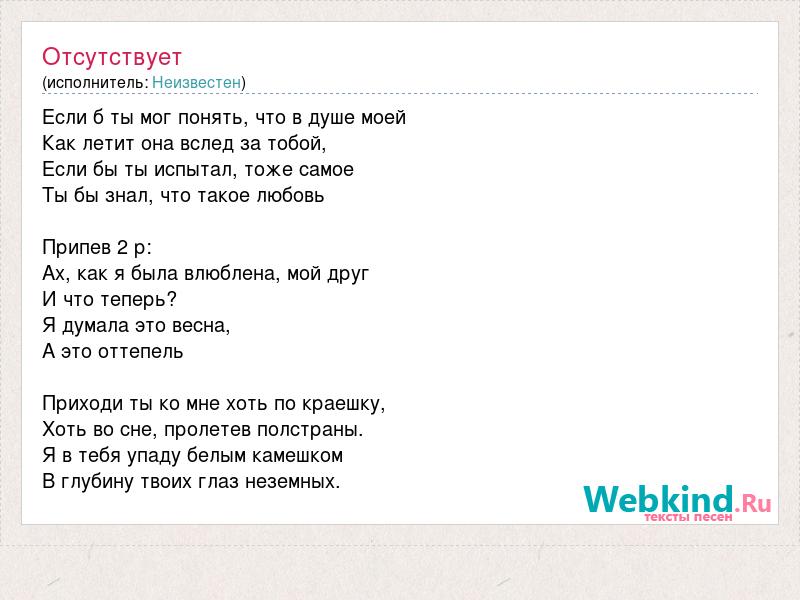 Отсутствует
(исполнитель: Неизвестен)

Если б ты мог понять, что в душе моей
Как летит она вслед за тобой,
Если бы ты испытал, тоже самое
Ты бы знал, что такое любовь

Припев 2 р:
Ах, как я была влюблена, мой друг
И что теперь?
Я думала это весна,
А это оттепель

Приходи ты ко мне хоть по краешку,
Хоть во сне, пролетев полстраны.
Я в тебя упаду белым камешком
В глубину твоих глаз неземных.

Webkind.Ru
тексты песен